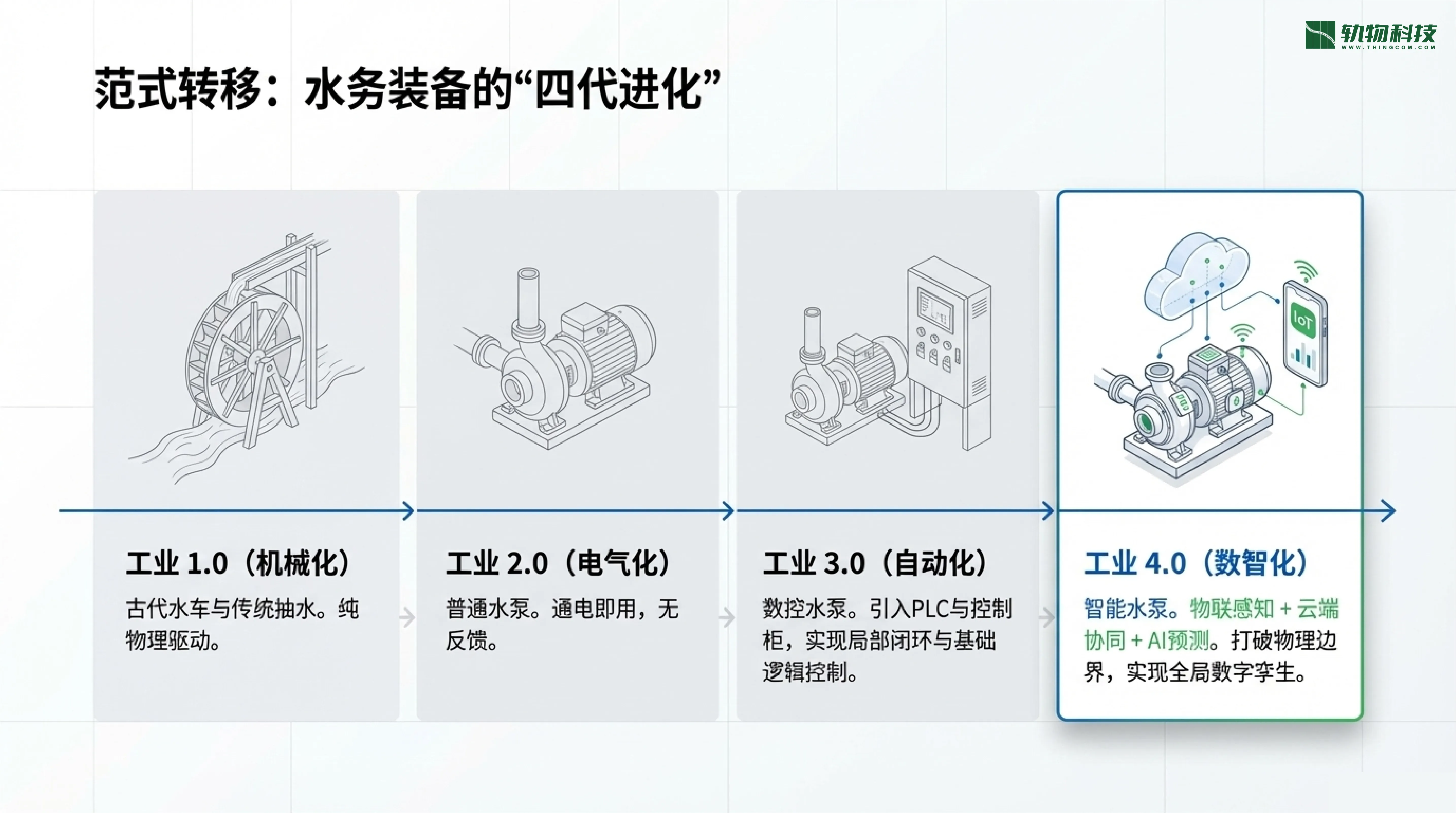 轨物科技
WWW.THINGCOM.COM

范式转移：水务装备的“四代进化”

IoT

工业 1.0（机械化）
古代水车与传统抽水。纯物理驱动。

工业 2.0（电气化）
普通水泵。通电即用，无反馈。

工业 3.0（自动化）
数控水泵。引入PLC与控制柜，实现局部闭环与基础逻辑控制。

工业 4.0（数智化）
智能水泵。物联感知 + 云端协同 + AI预测。打破物理边界，实现全局数字孪生。